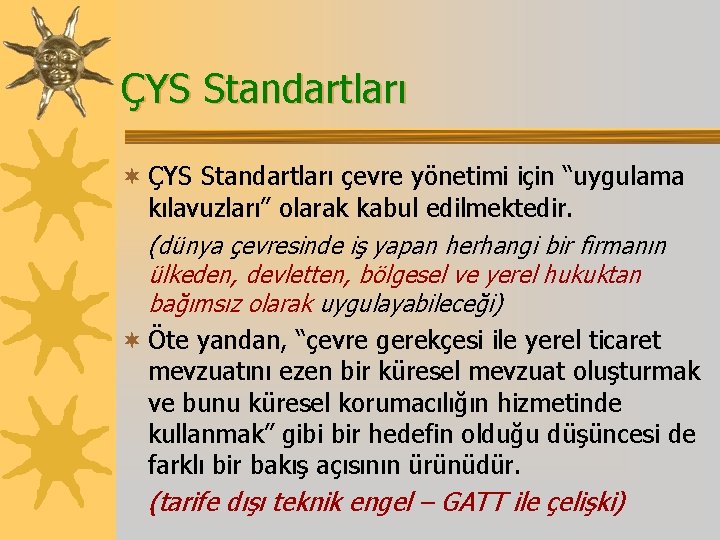 ÇYS Standartları

ÇYS Standartları çevre yönetimi için “uygulama kılavuzları” olarak kabul edilmektedir.

(dünya çevresinde iş yapan herhangi bir firmanın ülkeden, devletten, bölgesel ve yerel hukuktan bağımsız olarak uygulayabileceği)

Öte yandan, “çevre gerekçesi ile yerel ticaret mevzuatını ezen bir küresel mevzuat oluşturmak ve bunu küresel korumacılığın hizmetinde kullanmak” gibi bir hedefin olduğu düşüncesi de farklı bir bakış açısının ürünüdür.

(tarife dışı teknik engel – GATT ile çelişki)